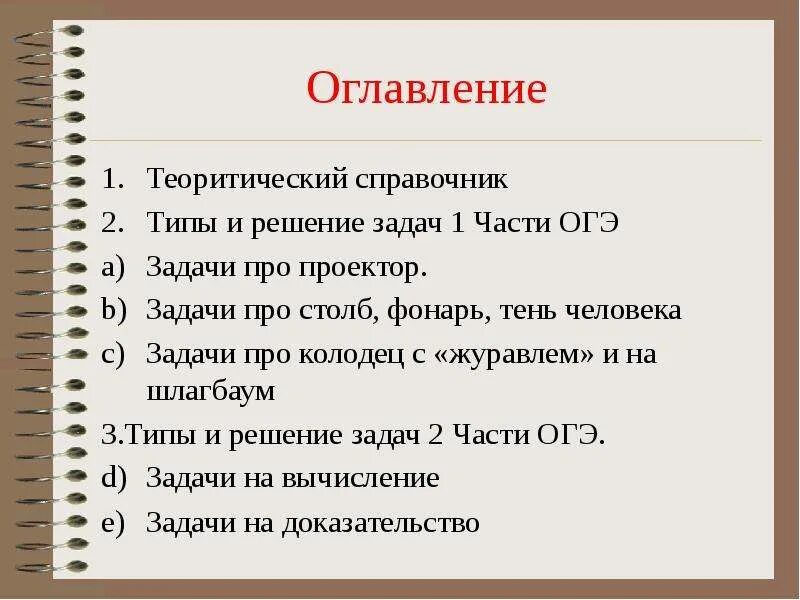 Оглавление

1. Теоритический справочник
2. Типы и решение задач 1 Части ОГЭ
a) Задачи про проектор.
b) Задачи про столб, фонарь, тень человека
c) Задачи про колодец с «журавлем» и на шлагбаум
3.Типы и решение задач 2 Части ОГЭ.
d) Задачи на вычисление
e) Задачи на доказательство